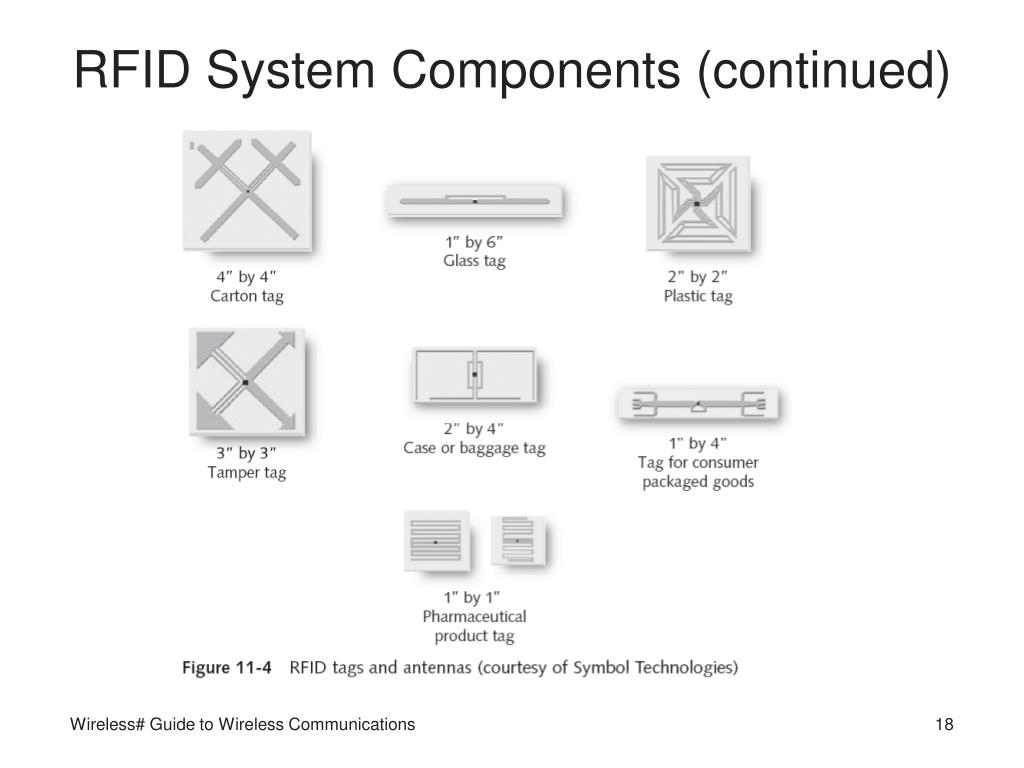 RFID System Components (continued)

4" by 4"
Carton tag

1" by 6"
Glass tag

2" by 2"
Plastic tag

3" by 3"
Tamper tag

2" by 4"
Case or baggage tag

1" by 4"
Tag for consumer packaged goods

1" by 1"
Pharmaceutical product tag

Figure 11-4 RFID tags and antennas (courtesy of Symbol Technologies)

Wireless# Guide to Wireless Communications

18